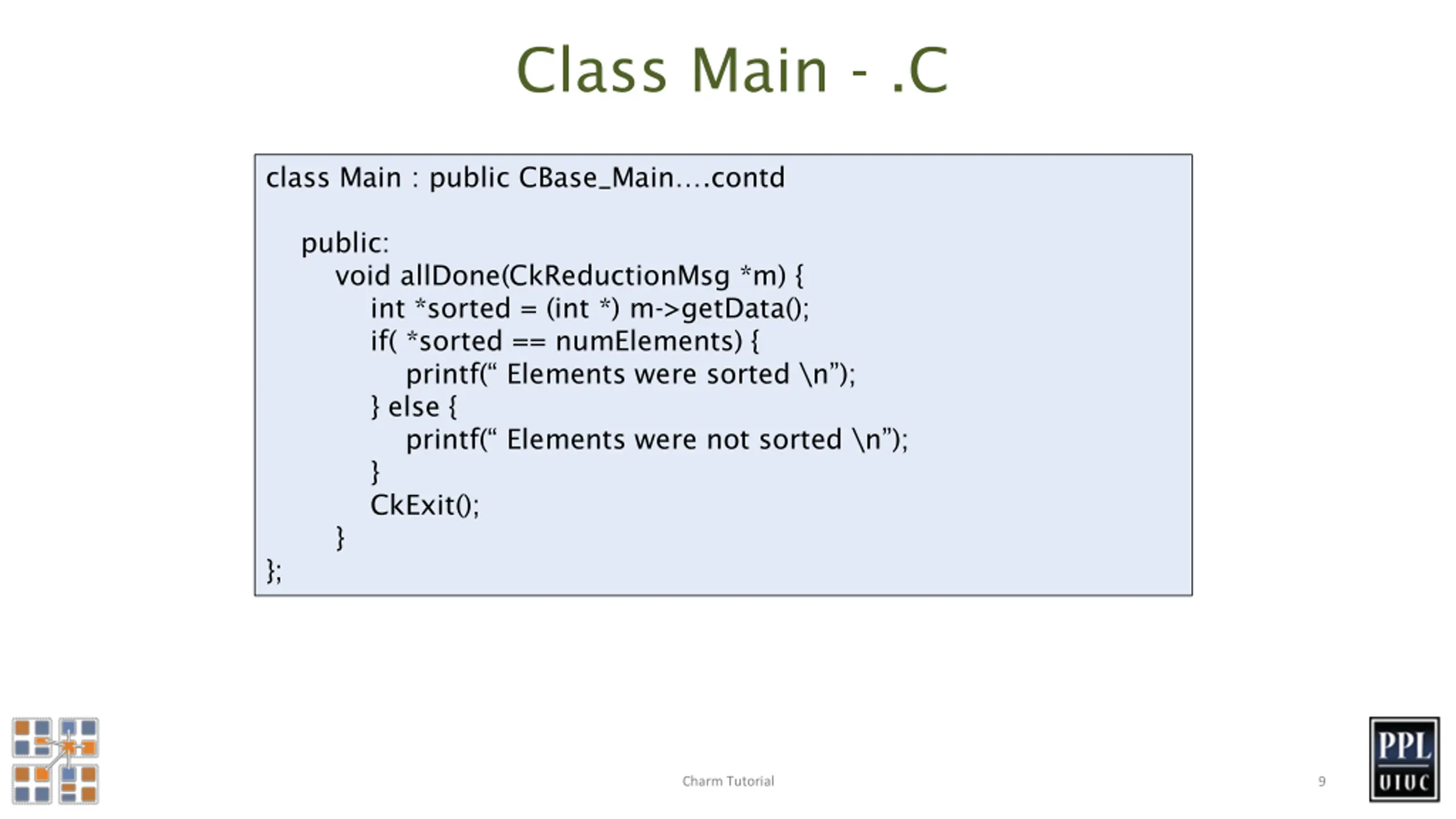 Class Main - .C

class Main : public CBase_Main....contd

public:
void allDone(CkReductionMsg *m) {
int *sorted = (int *) m->getData();
if( *sorted == numElements) {
printf(“ Elements were sorted \n”);
} else {
printf(“ Elements were not sorted \n”);
}
CkExit();
}
};

Charm Tutorial

9

PPL
UIUC